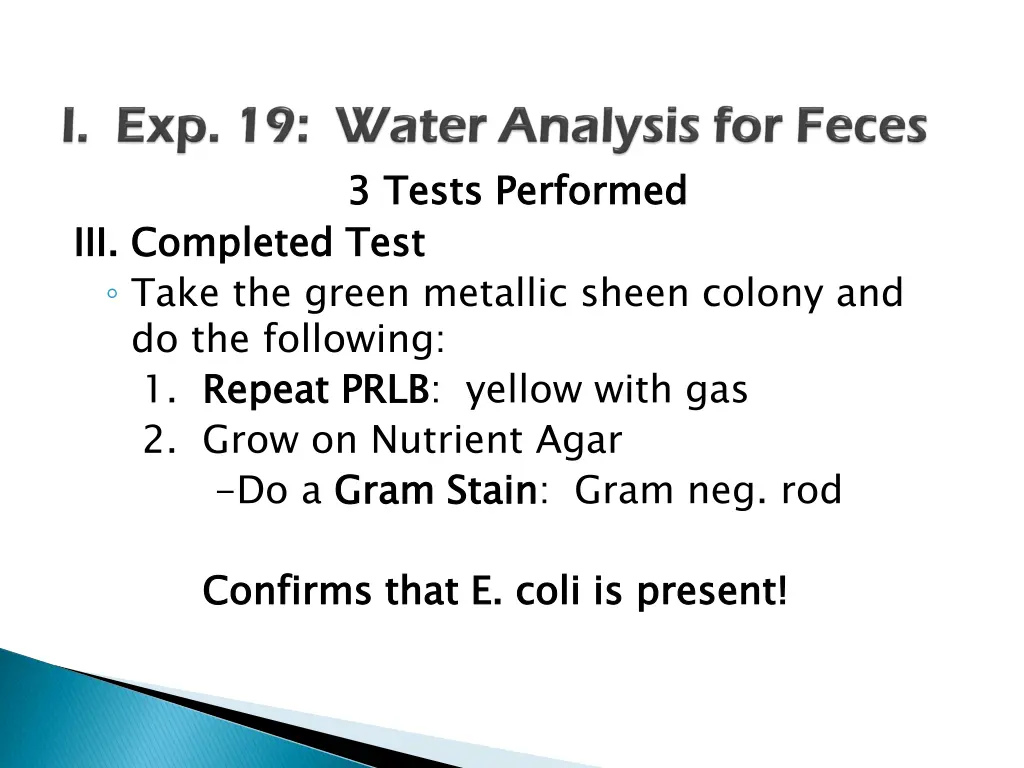 I. Exp. 19: Water Analysis for Feces

3 Tests Performed

III. Completed Test

◦ Take the green metallic sheen colony and do the following:

1. Repeat PRLB: yellow with gas

2. Grow on Nutrient Agar

-Do a Gram Stain: Gram neg. rod

Confirms that E. coli is present!